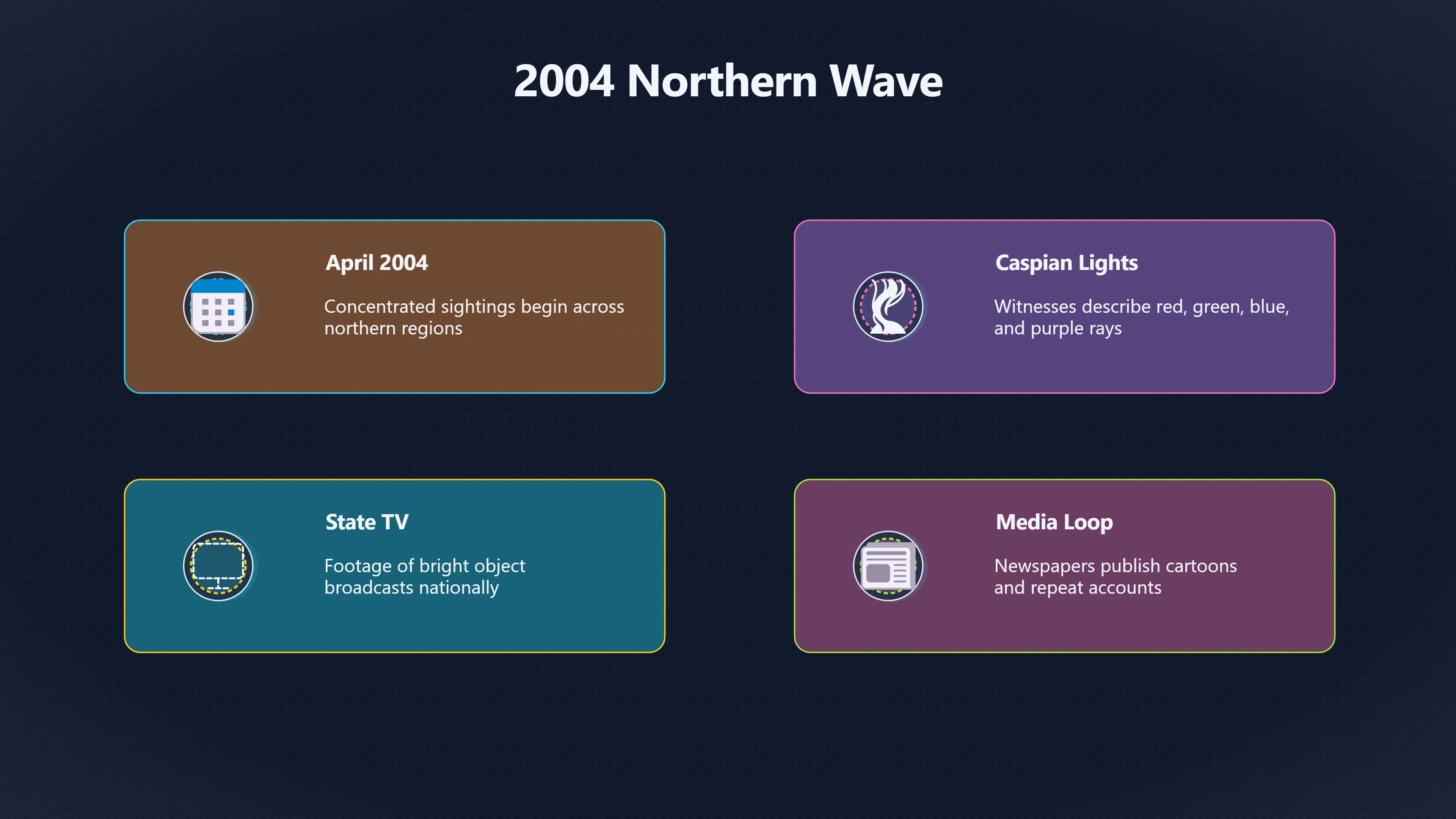 2004 Northern Wave

April 2004

Concentrated sightings begin across northern regions

Caspian Lights

Witnesses describe red, green, blue, and purple rays

State TV

Footage of bright object broadcasts nationally

Media Loop

Newspapers publish cartoons and repeat accounts